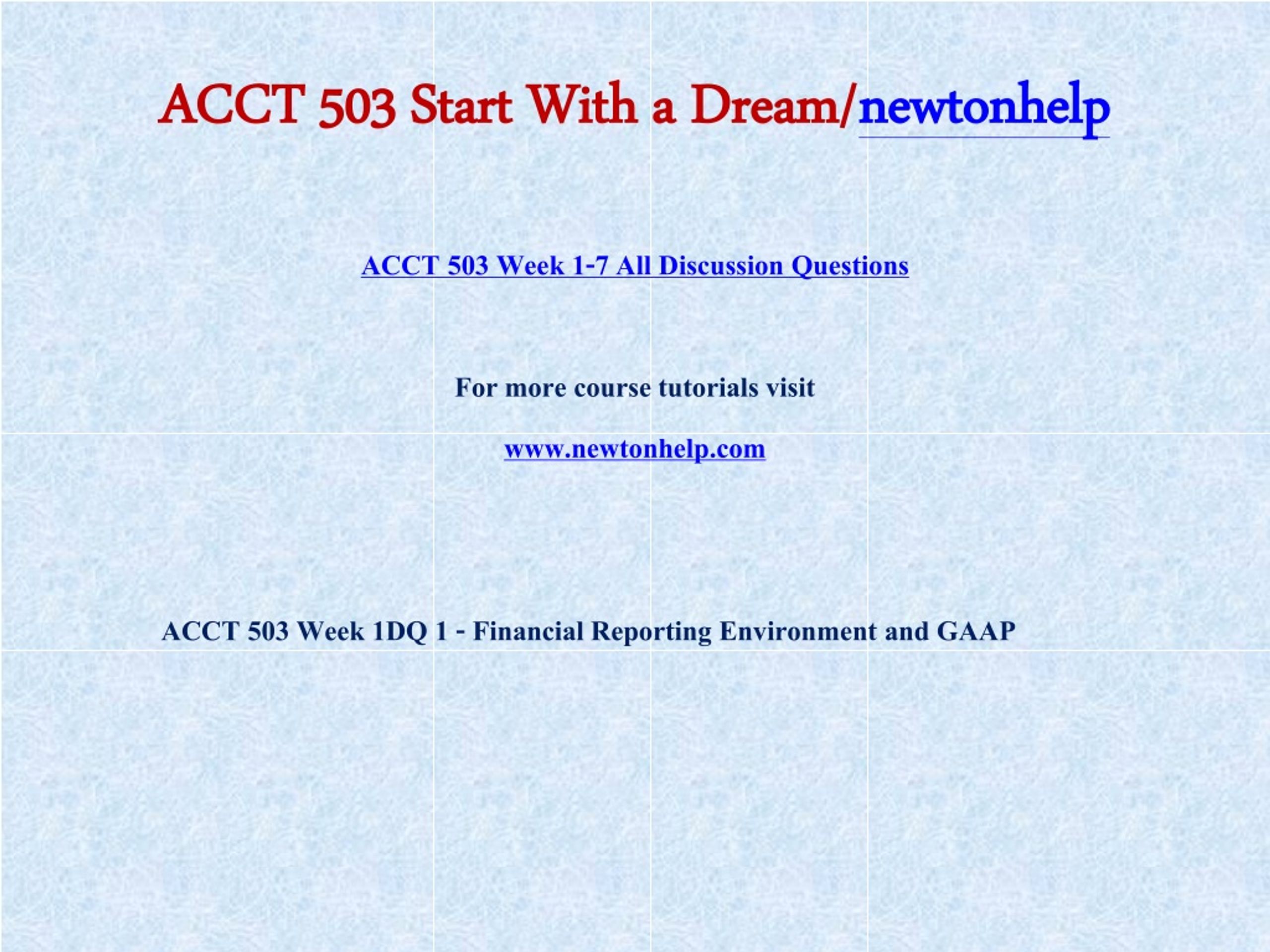 ACCT 503 Start With a Dream/newtonhelp

ACCT 503 Week 1-7 All Discussion Questions

For more course tutorials visit

www.newtonhelp.com

ACCT 503 Week 1DQ 1 - Financial Reporting Environment and GAAP